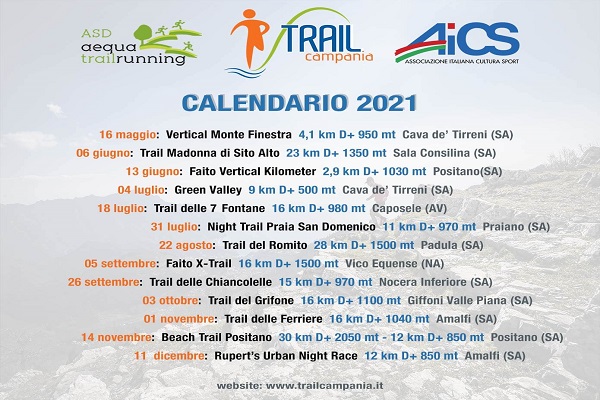 ASD
aequa trailrunning

TRAIL campania

AiCS
ASSOCIAZIONE ITALIANA CULTURA SPORT

CALENDARIO 2021

16 maggio: Vertical Monte Finestra 4,1 km D+ 950 mt Cava de' Tirreni (SA)
06 giugno: Trail Madonna di Sito Alto 23 km D+ 1350 mt Sala Consilina (SA)
13 giugno: Faito Vertical Kilometer 2,9 km D+ 1030 mt Positano(SA)
04 luglio: Green Valley 9 km D+ 500 mt Cava de' Tirreni (SA)
18 luglio: Trail delle 7 Fontane 16 km D+ 980 mt Caposele (AV)
31 luglio: Night Trail Praia San Domenico 11 km D+ 970 mt Praiano (SA)
22 agosto: Trail del Romito 28 km D+ 1500 mt Padula (SA)
05 settembre: Faito X-Trail 16 km D+ 1500 mt Vico Equense (NA)
26 settembre: Trail delle Chiancolelle 15 km D+ 970 mt Nocera Inferiore (SA)
03 ottobre: Trail del Grifone 16 km D+ 1100 mt Giffoni Valle Piana (SA)
01 novembre: Trail delle Ferriere 16 km D+ 1040 mt Amalfi (SA)
14 novembre: Beach Trail Positano 30 km D+ 2050 mt - 12 km D+ 850 mt Positano (SA)
11 dicembre: Rupert's Urban Night Race 12 km D+ 850 mt Amalfi (SA)

website: www.trailcampania.it